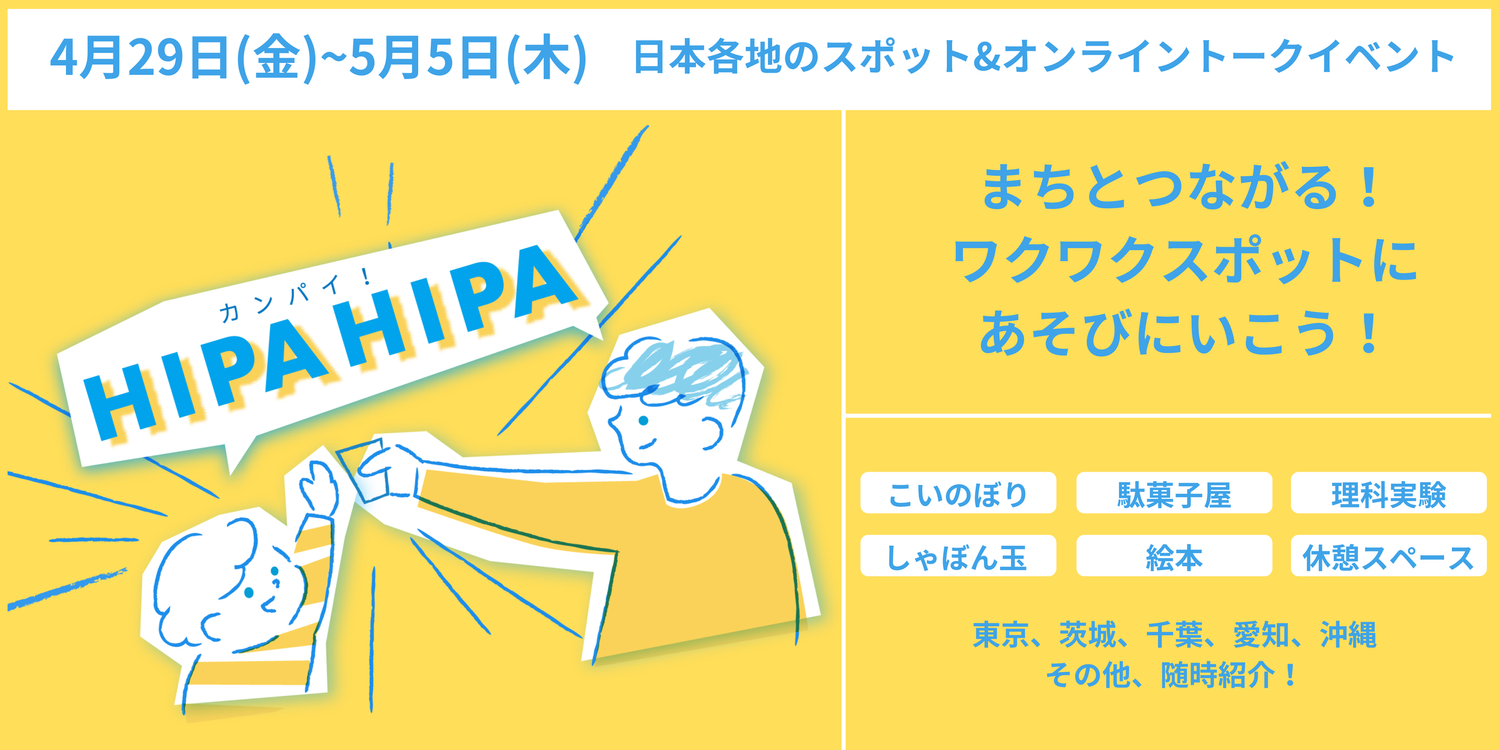 4月29日(金)~5月5日(木)　日本各地のスポット&オンライントークイベント

カンパイ！
HIPA HIPA

まちとつながる！
ワクワクスポットに
あそびにいこう！

こいのぼり
駄菓子屋
理科実験
しゃぼん玉
絵本
休憩スペース

東京、茨城、千葉、愛知、沖縄
その他、随時紹介！